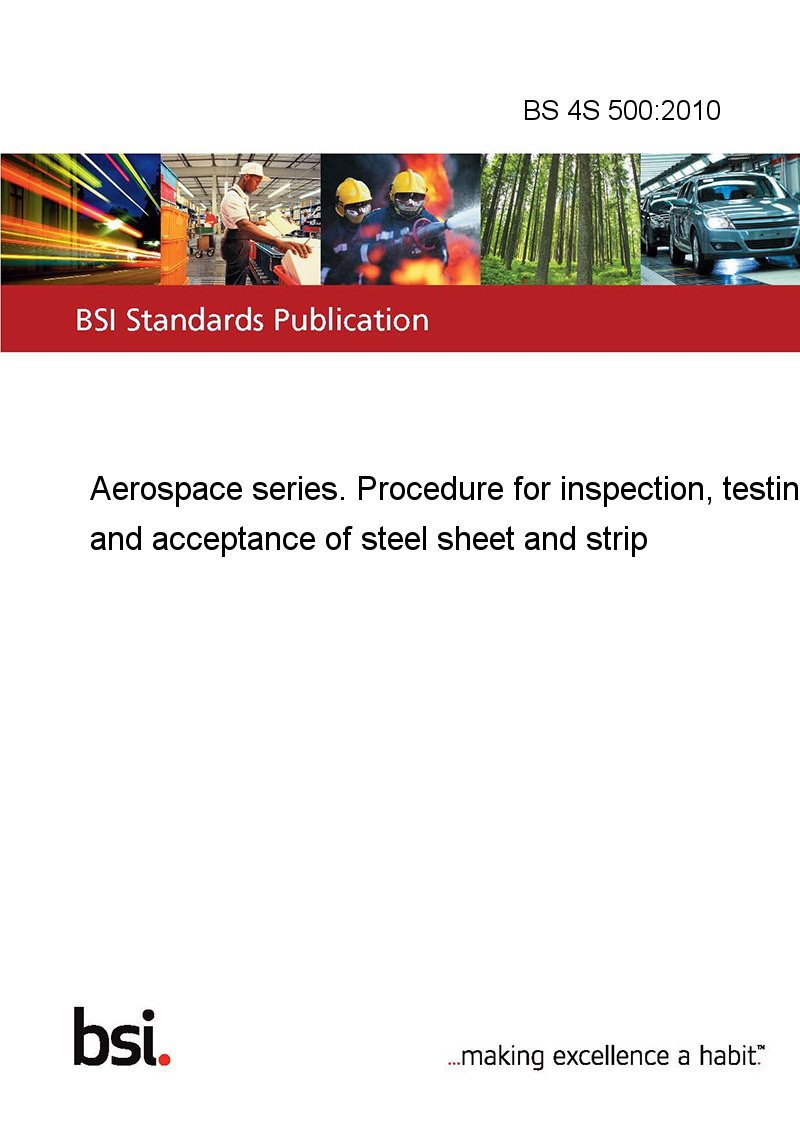 BS 4S 500:2010

BSI Standards Publication

Aerospace series. Procedure for inspection, testin
and acceptance of steel sheet and strip

bsi.

...making excellence a habit.™